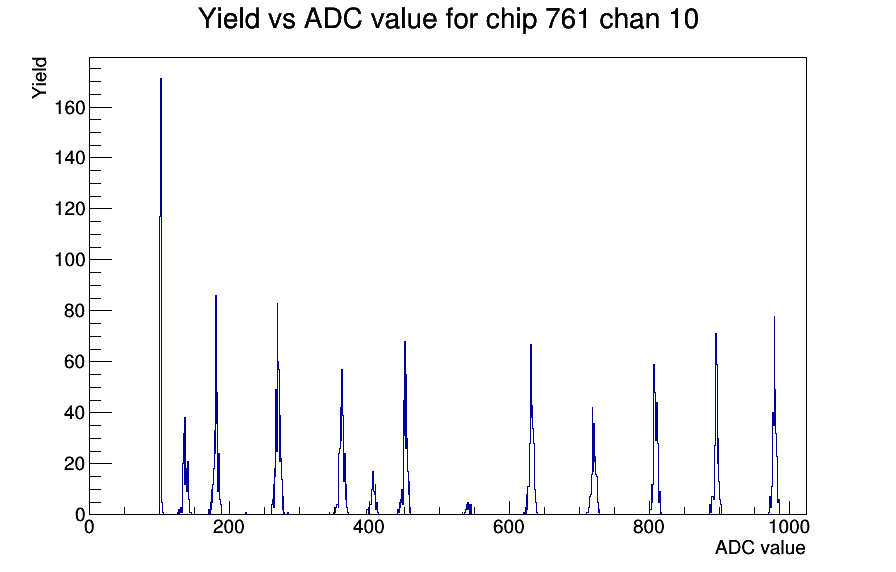 Yield vs ADC value for chip 761 chan 10

Yield

160
140
120
100
80
60
40
20
0

0
200
400
600
800
1000

ADC value